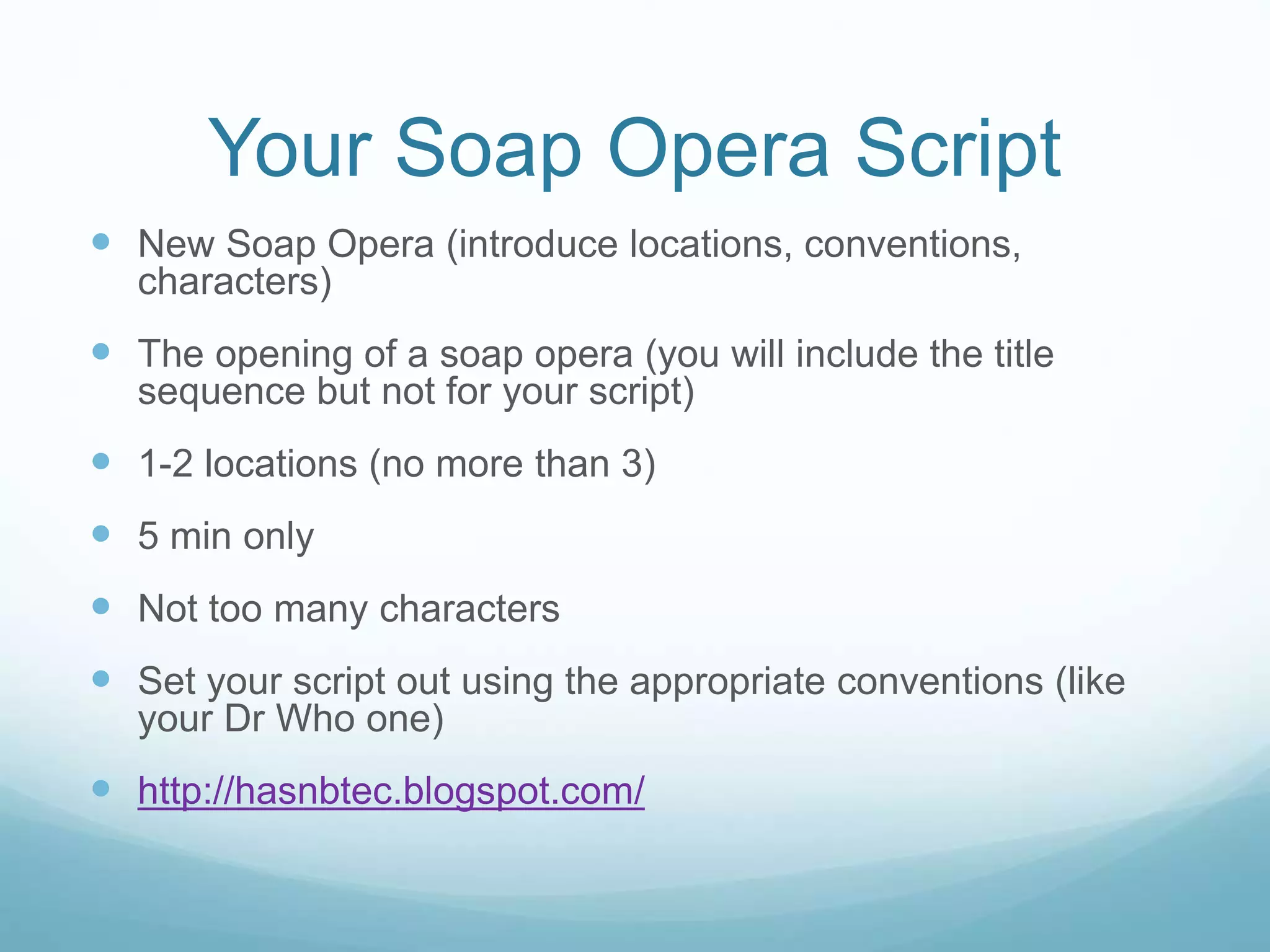 Your Soap Opera Script

- New Soap Opera (introduce locations, conventions, characters)
- The opening of a soap opera (you will include the title sequence but not for your script)
- 1-2 locations (no more than 3)
- 5 min only
- Not too many characters
- Set your script out using the appropriate conventions (like your Dr Who one)
- http://hasnbtec.blogspot.com/